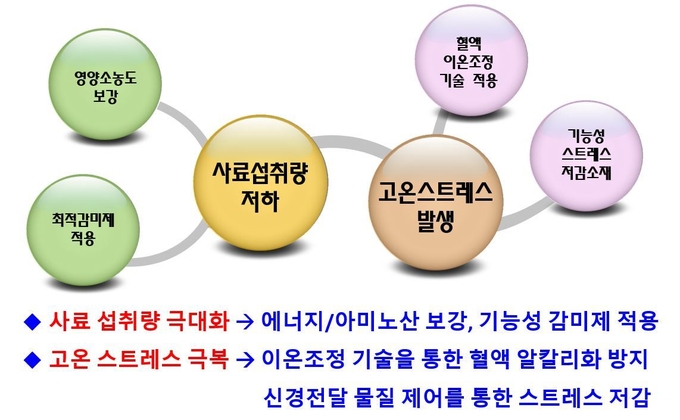 영양소농도 보강

최적감미제 적용

사료섭취량 저하

고온스트레스 발생

혈액 이온조정 기술 적용

기능성 스트레스 저감소재

◆ 사료 섭취량 극대화 → 에너지/아미노산 보강, 기능성 감미제 적용

◆ 고온 스트레스 극복 → 이온조정 기술을 통한 혈액 알칼리화 방지
신경전달 물질 제어를 통한 스트레스 저감